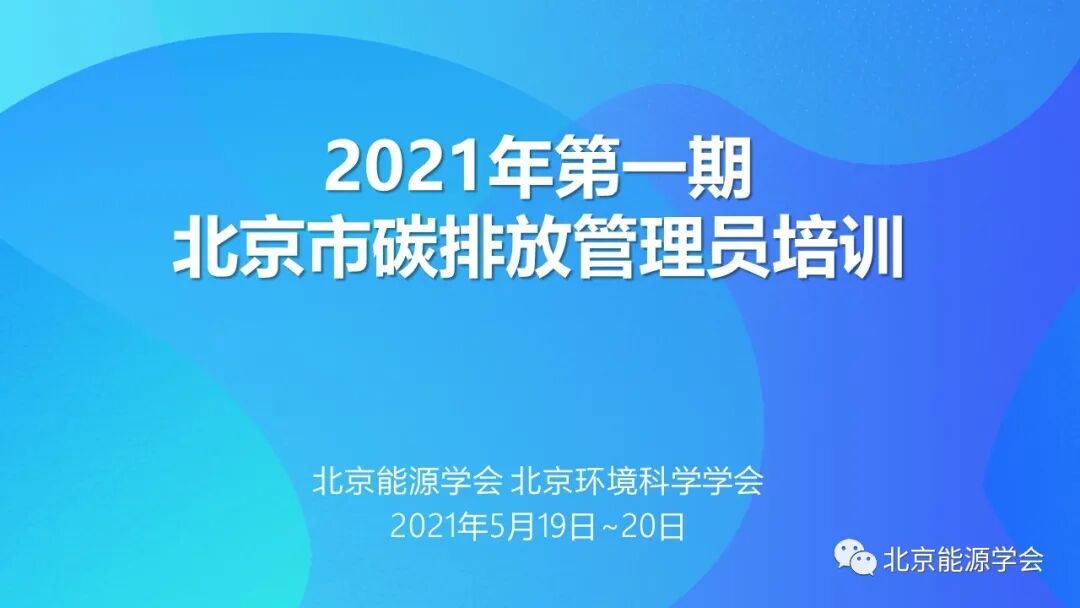 2021年第一期
北京市碳排放管理员培训

北京能源学会 北京环境科学学会
2021年5月19日~20日

北京能源学会